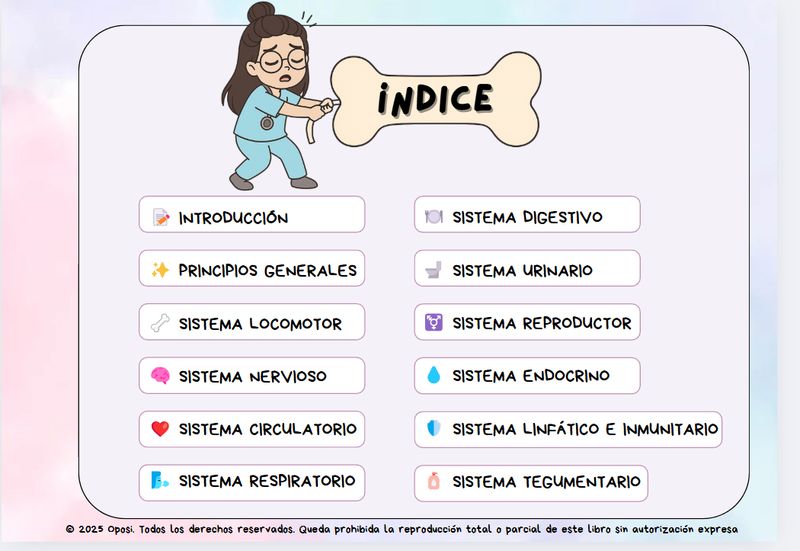 ÍNDICE

INTRODUCCIÓN
PRINCIPIOS GENERALES
SISTEMA LOCOMOTOR
SISTEMA NERVIOSO
SISTEMA CIRCULATORIO
SISTEMA RESPIRATORIO

SISTEMA DIGESTIVO
SISTEMA URINARIO
SISTEMA REPRODUCTOR
SISTEMA ENDOCRINO
SISTEMA LINFÁTICO E INMUNITARIO
SISTEMA TEGUMENTARIO

© 2025 Oposi. Todos los derechos reservados. Queda prohibida la reproducción total o parcial de este libro sin autorización expresa